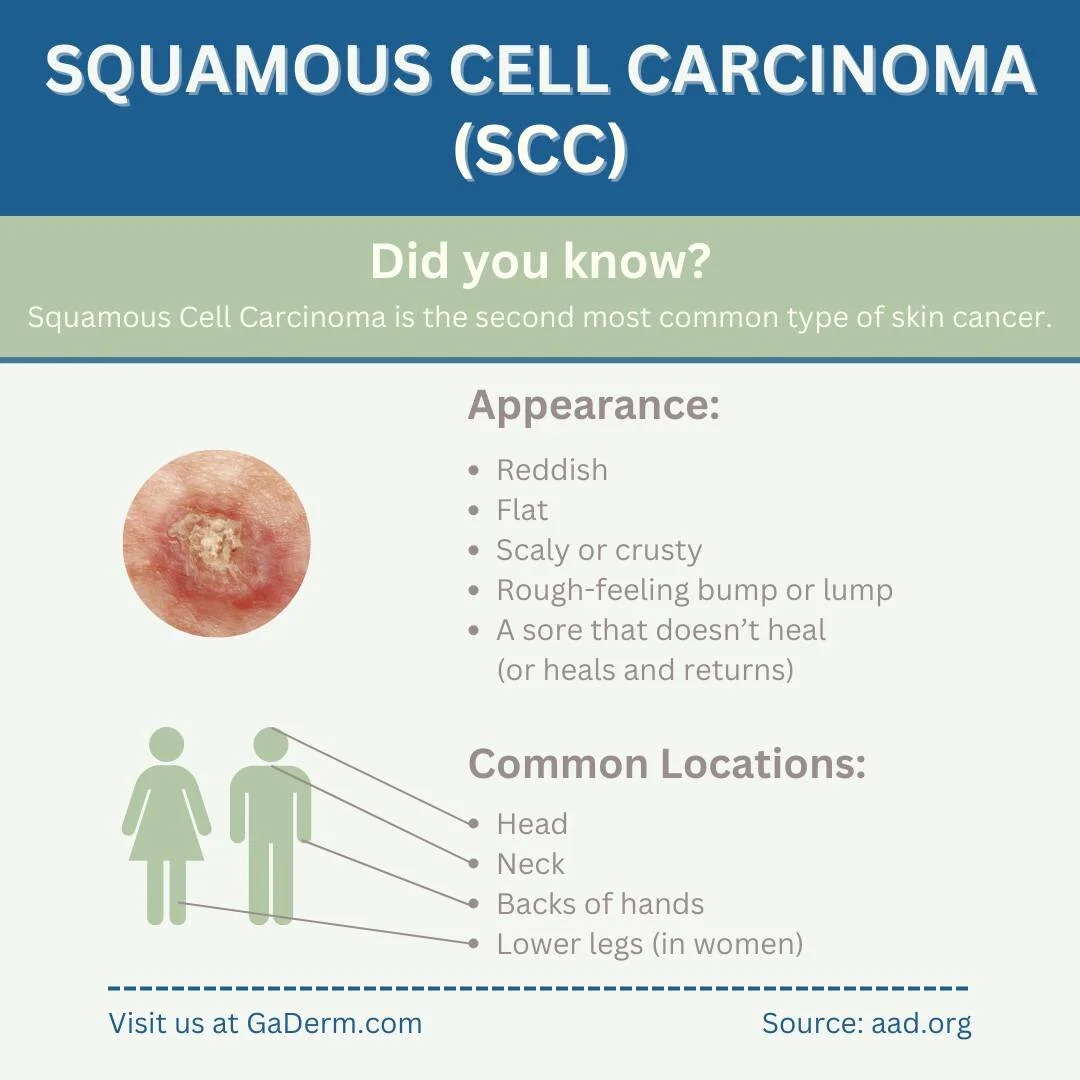 SQUAMOUS CELL CARCINOMA (SCC)

Did you know?

Squamous Cell Carcinoma is the second most common type of skin cancer.

Appearance:

- Reddish
- Flat
- Scaly or crusty
- Rough-feeling bump or lump
- A sore that doesn't heal (or heals and returns)

Common Locations:

- Head
- Neck
- Backs of hands
- Lower legs (in women)

Visit us at GaDerm.com

Source: aad.org